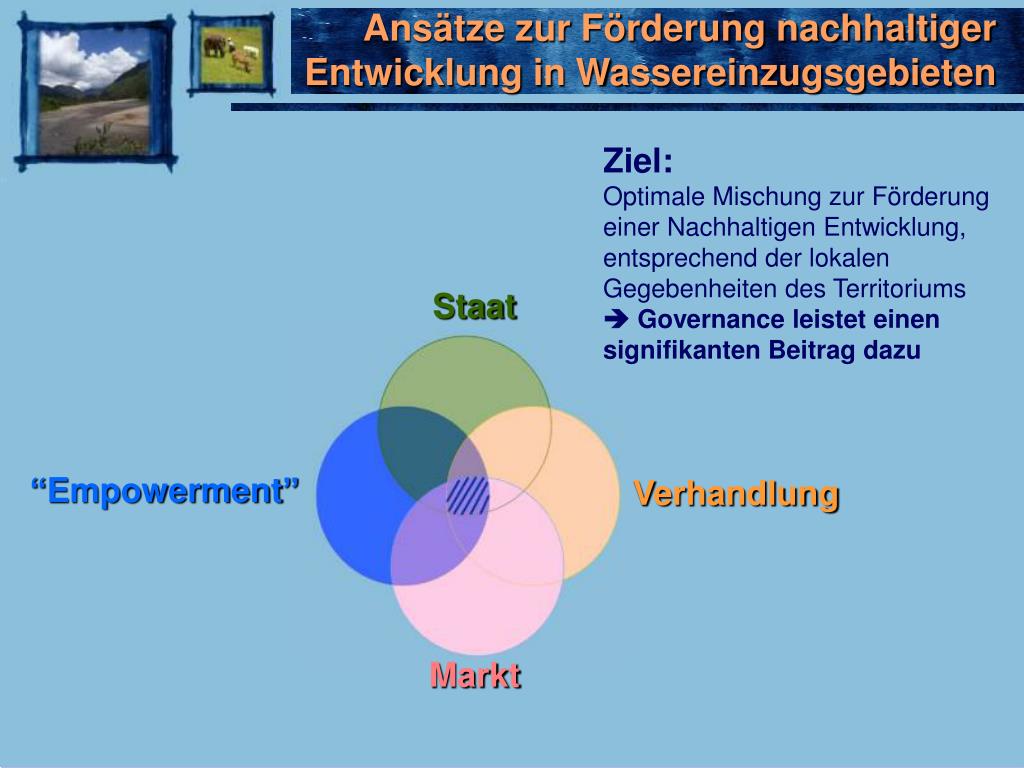 Ansätze zur Förderung nachhaltiger Entwicklung in Wassereinzugsgebieten

Ziel:
Optimale Mischung zur Förderung einer Nachhaltigen Entwicklung, entsprechend der lokalen Gegebenheiten des Territoriums
➔ Governance leistet einen signifikanten Beitrag dazu

Staat

“Empowerment”

Verhandlung

Markt